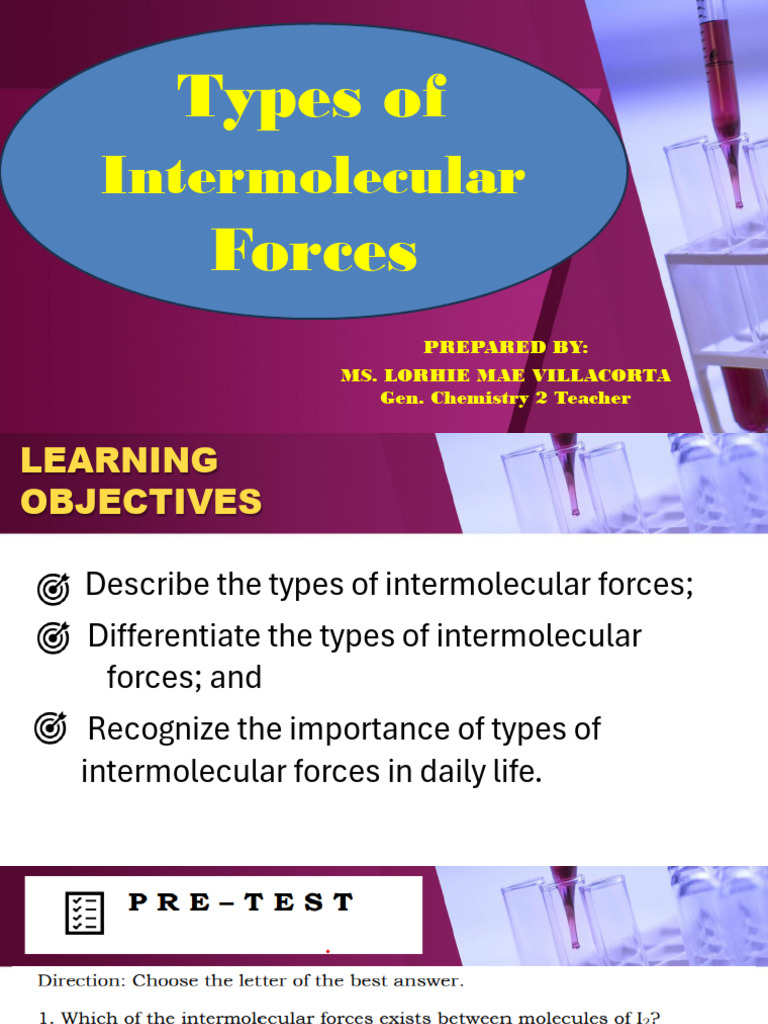 Types of Intermolecular Forces

PREPARED BY:
MS. LORHIE MAE VILLACORTA
Gen. Chemistry 2 Teacher

LEARNING OBJECTIVES

Describe the types of intermolecular forces;

Differentiate the types of intermolecular forces; and

Recognize the importance of types of intermolecular forces in daily life.

PRE – TEST

Direction: Choose the letter of the best answer.

1. Which of the intermolecular forces exists between molecules of $I_2$?